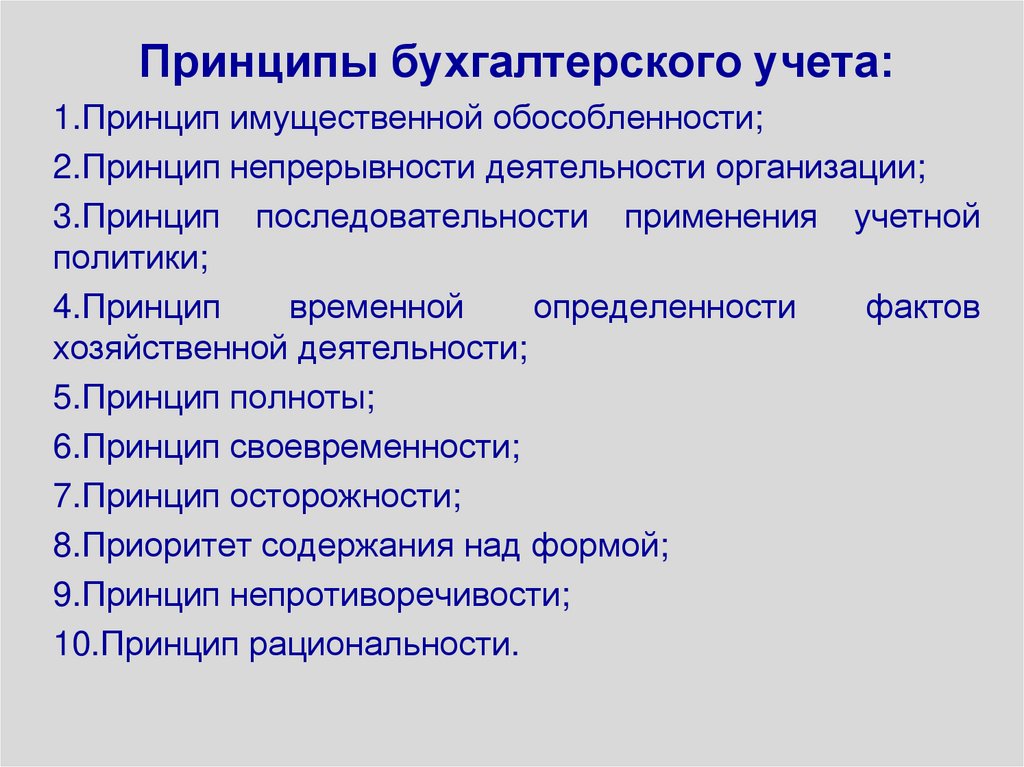 Принципы бухгалтерского учета:

1.Принцип имущественной обособленности;

2.Принцип непрерывности деятельности организации;

3.Принцип последовательности применения учетной политики;

4.Принцип временной определенности фактов хозяйственной деятельности;

5.Принцип полноты;

6.Принцип своевременности;

7.Принцип осторожности;

8.Приоритет содержания над формой;

9.Принцип непротиворечивости;

10.Принцип рациональности.